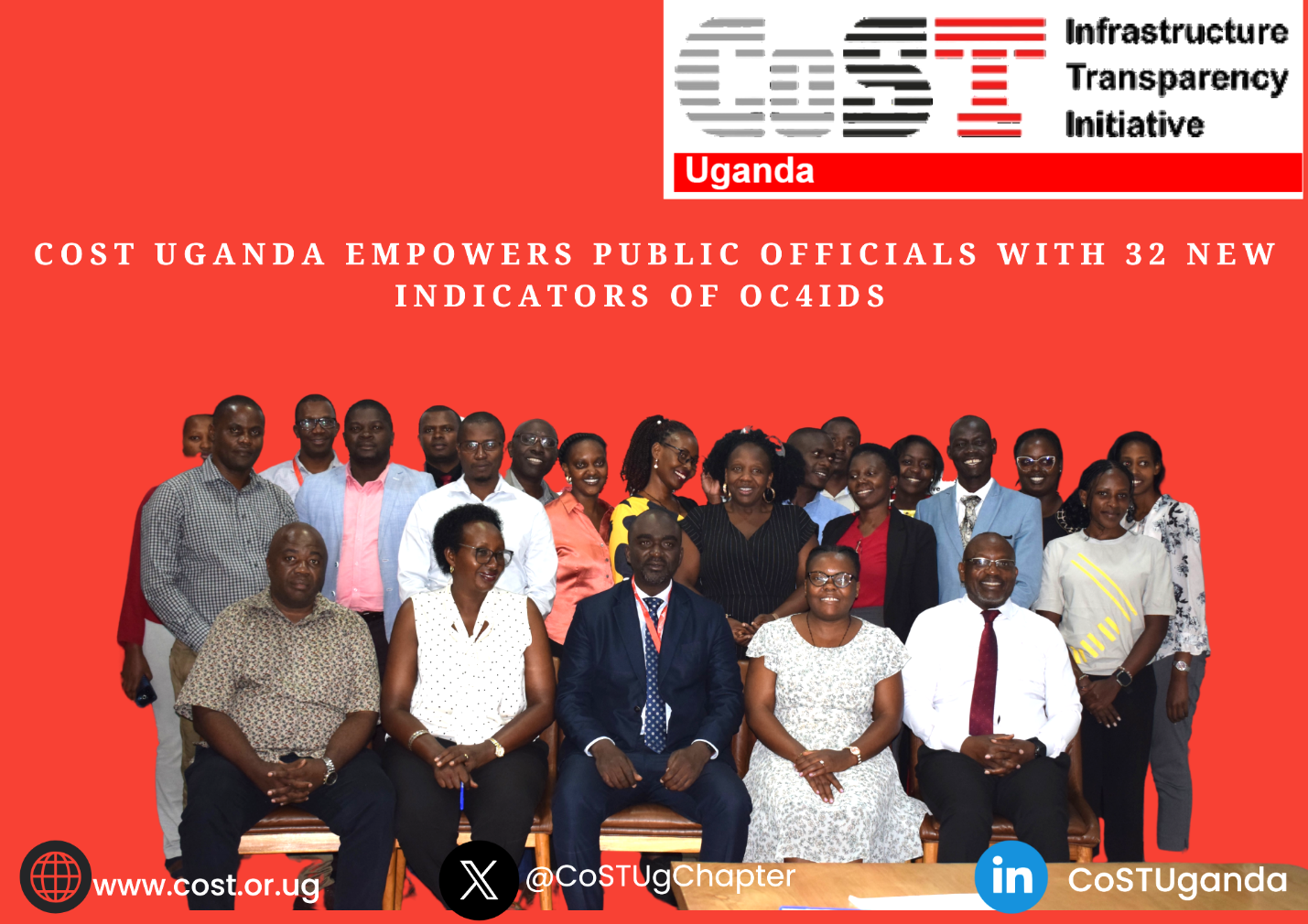 CoST Infrastructure Transparency Initiative
Uganda

COST UGANDA EMPOWERS PUBLIC OFFICIALS WITH 32 NEW INDICATORS OF OC4IDS

www.cost.or.ug
@CoSTUgChapter
in CoSTUganda